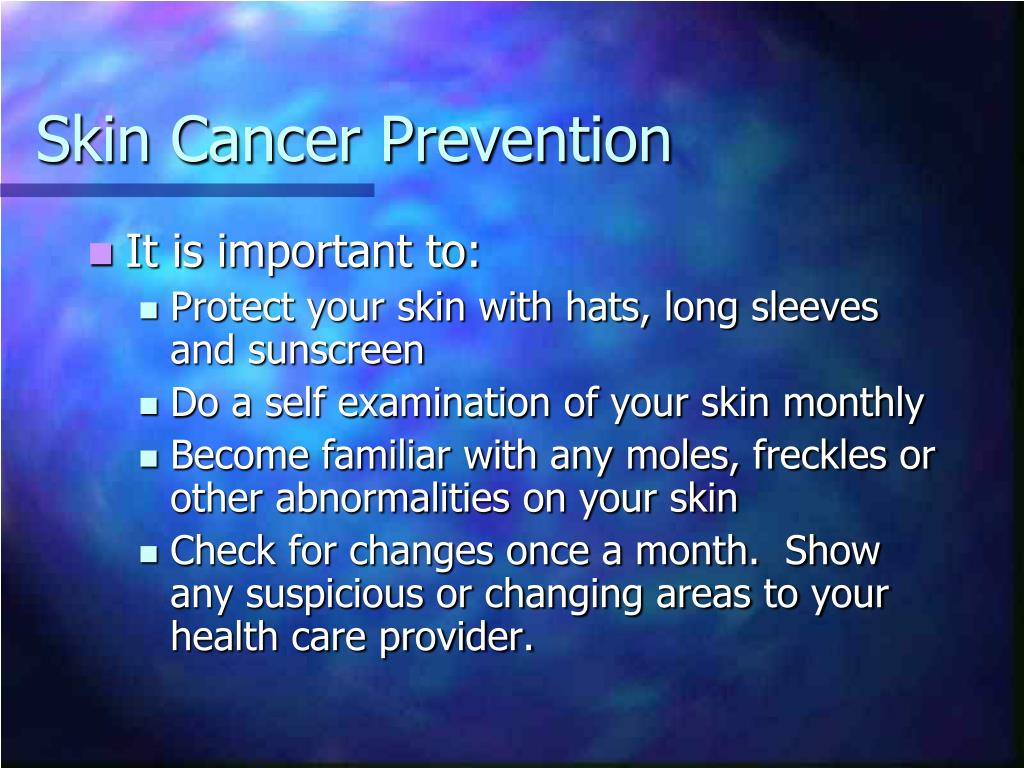 Skin Cancer Prevention

- It is important to:
  - Protect your skin with hats, long sleeves and sunscreen
  - Do a self examination of your skin monthly
  - Become familiar with any moles, freckles or other abnormalities on your skin
  - Check for changes once a month. Show any suspicious or changing areas to your health care provider.